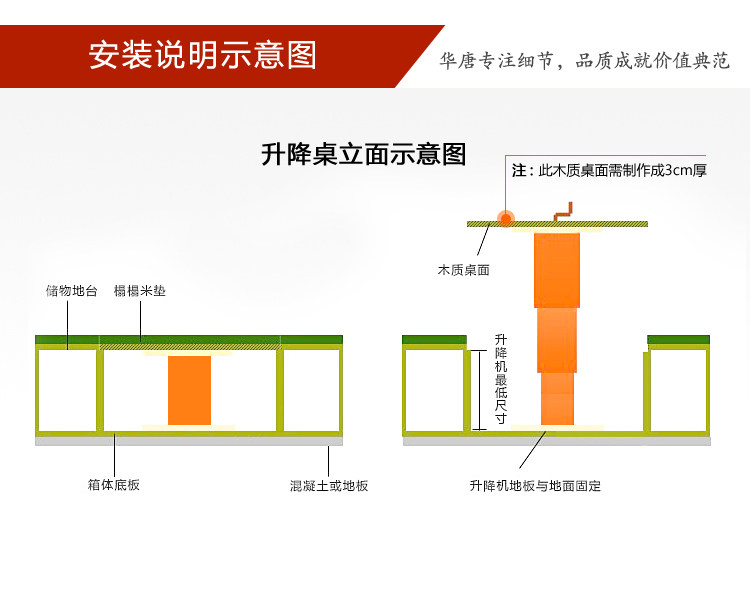 安装说明示意图

华唐专注细节，品质成就价值典范

升降桌立面示意图

注：此木质桌面需制作成3cm厚

木质桌面

储物地台　榻榻米垫

升降机最低尺寸

箱体底板

混凝土或地板

升降机地板与地面固定